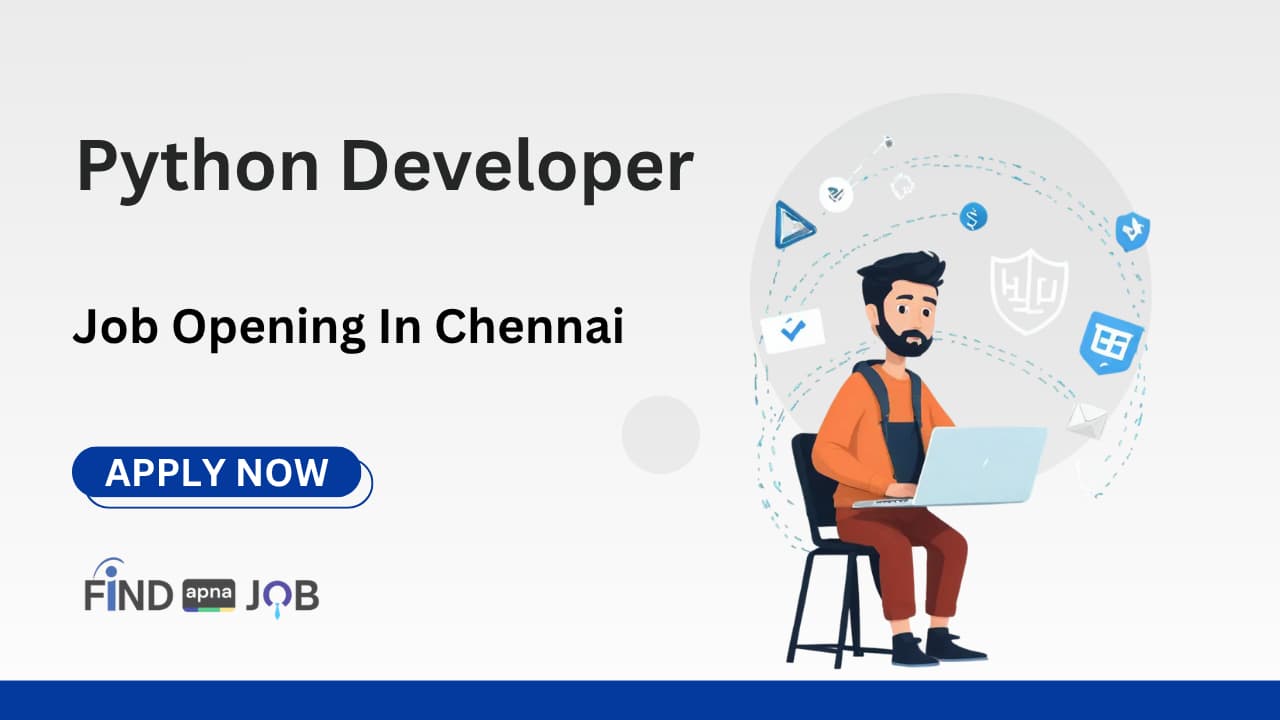 Python Developer

Job Opening In Chennai

APPLY NOW

FIND apna JOB